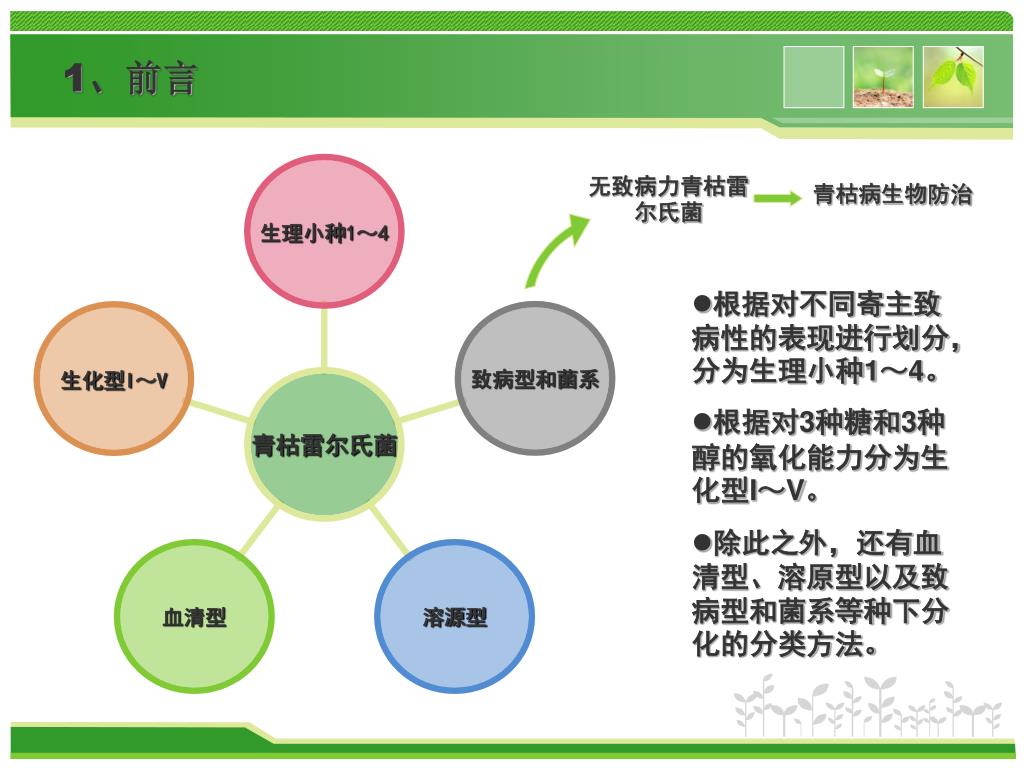 1、前言

生理小种1～4

生化型I～V

青枯雷尔氏菌

致病型和菌系

血清型

溶源型

无致病力青枯雷尔氏菌

青枯病生物防治

●根据对不同寄主致病性的表现进行划分，分为生理小种1～4。

●根据对3种糖和3种醇的氧化能力分为生化型I～V。

●除此之外，还有血清型、溶原型以及致病型和菌系等种下分化的分类方法。